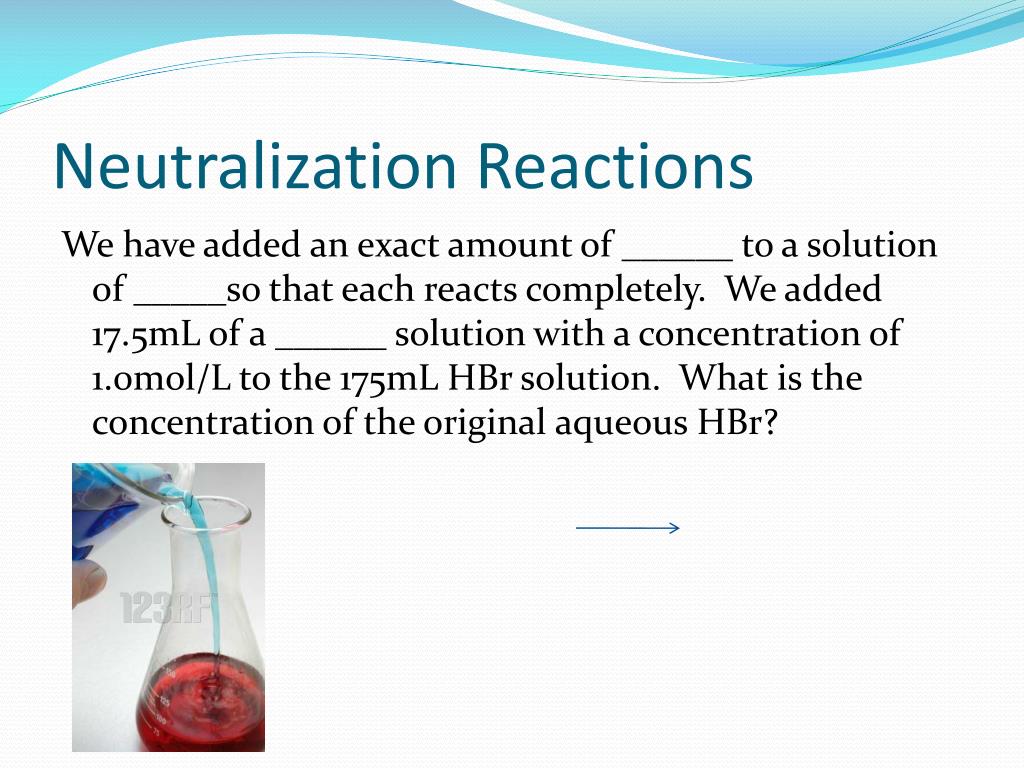 Neutralization Reactions

We have added an exact amount of ______ to a solution of _____so that each reacts completely. We added 17.5mL of a ______ solution with a concentration of 1.0mol/L to the 175mL HBr solution. What is the concentration of the original aqueous HBr?

123RF